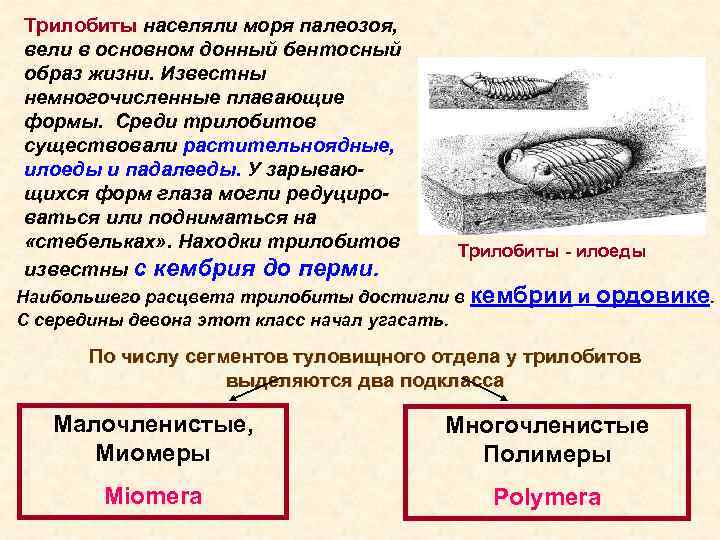 Трилобиты населяли моря палеозоя, вели в основном донный бентосный образ жизни. Известны немногочисленные плавающие формы. Среди трилобитов существовали растительноядные, илоеды и падалееды. У зарывающихся форм глаза могли редуцироваться или подниматься на «стебельках». Находки трилобитов известны с кембрия до перми.

Трилобиты - илоеды

Наибольшего расцвета трилобиты достигли в кембрии и ордовике. С середины девона этот класс начал угасать.

По числу сегментов туловищного отдела у трилобитов выделяются два подкласса

Малочленистые, Миомеры

Miomera

Многочленистые Полимеры

Polymera